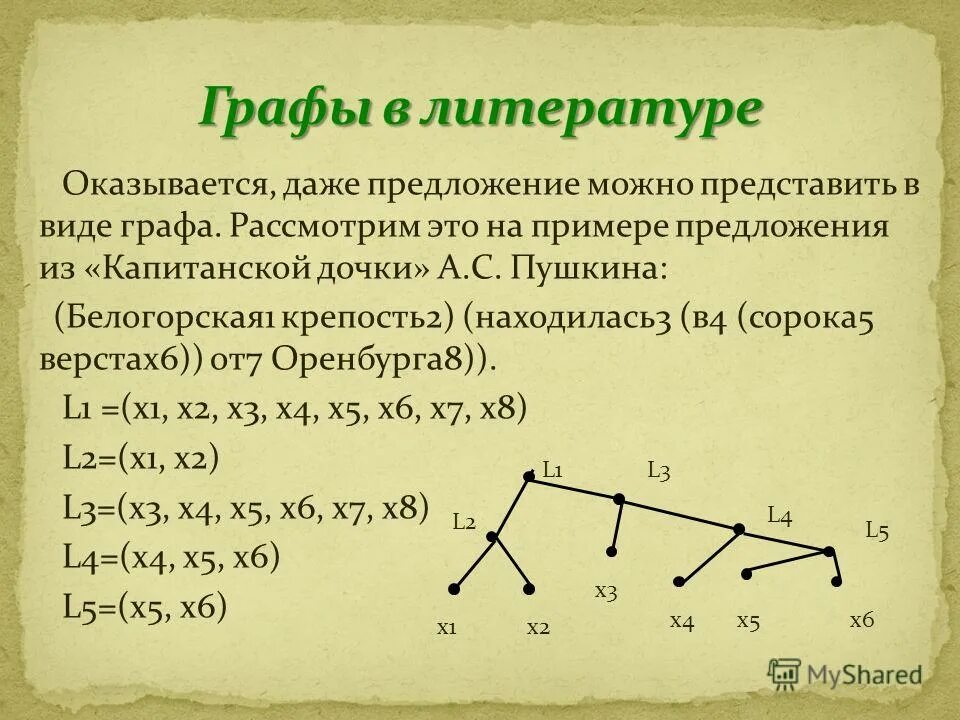 Графы в литературе

Оказывается, даже предложение можно представить в виде графа. Рассмотрим это на примере предложения из «Капитанской дочки» А.С. Пушкина:

(Белогорская1 крепость2) (находилась3 (в4 (сорока5 верстах6)) от7 Оренбурга8)).

L1 =(x1, x2, x3, x4, x5, x6, x7, x8)

L2=(x1, x2)

L3=(x3, x4, x5, x6, x7, x8)

L4=(x4, x5, x6)

L5=(x5, x6)

L1 L3 L2 L4 L5 x3 x1 x2 x4 x5 x6

MyShared